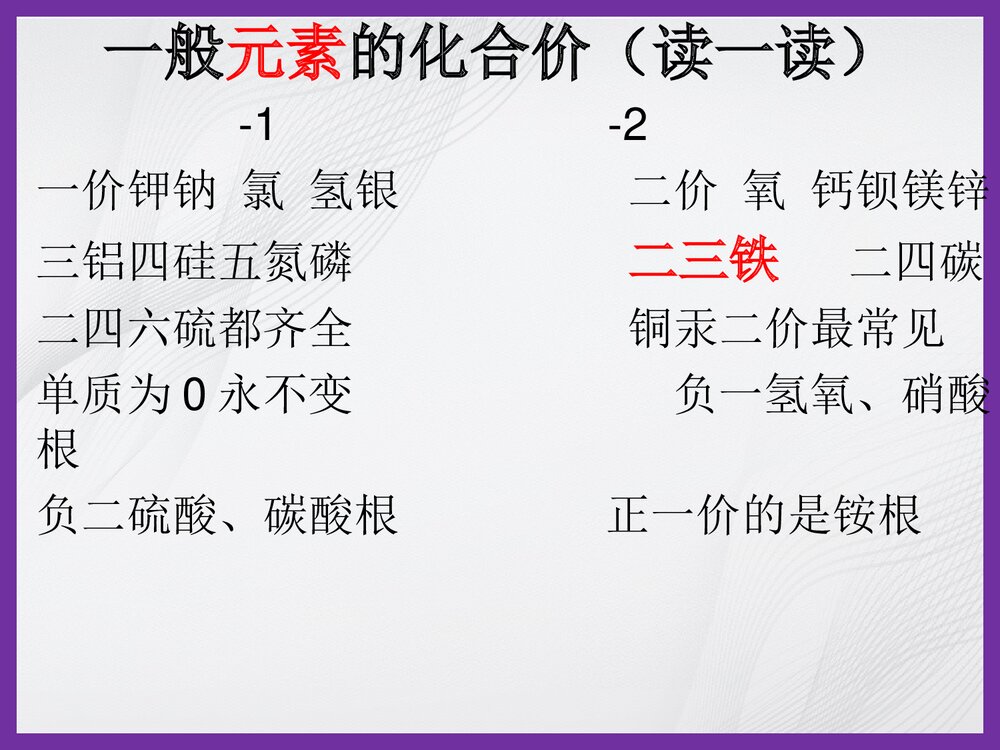 一般元素的化合价（读一读）

-1 -2

一价钾钠 氯 氢银 二价 氧 钙钡镁锌

三铝四硅五氮磷 二三铁 二四碳

二四六硫都齐全 铜汞二价最常见

单质为 0 永不变 负一氢氧、硝酸根

负二硫酸、碳酸根 正一价的是铵根